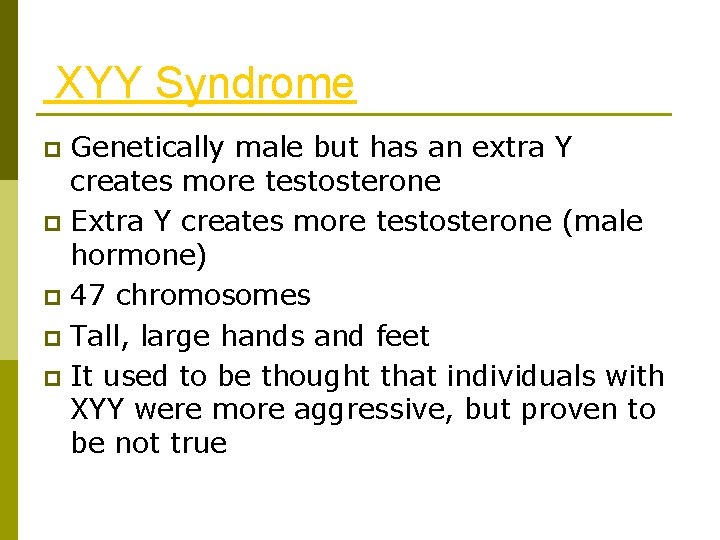 XYY Syndrome

Genetically male but has an extra Y creates more testosterone

Extra Y creates more testosterone (male hormone)

47 chromosomes

Tall, large hands and feet

It used to be thought that individuals with XYY were more aggressive, but proven to be not true